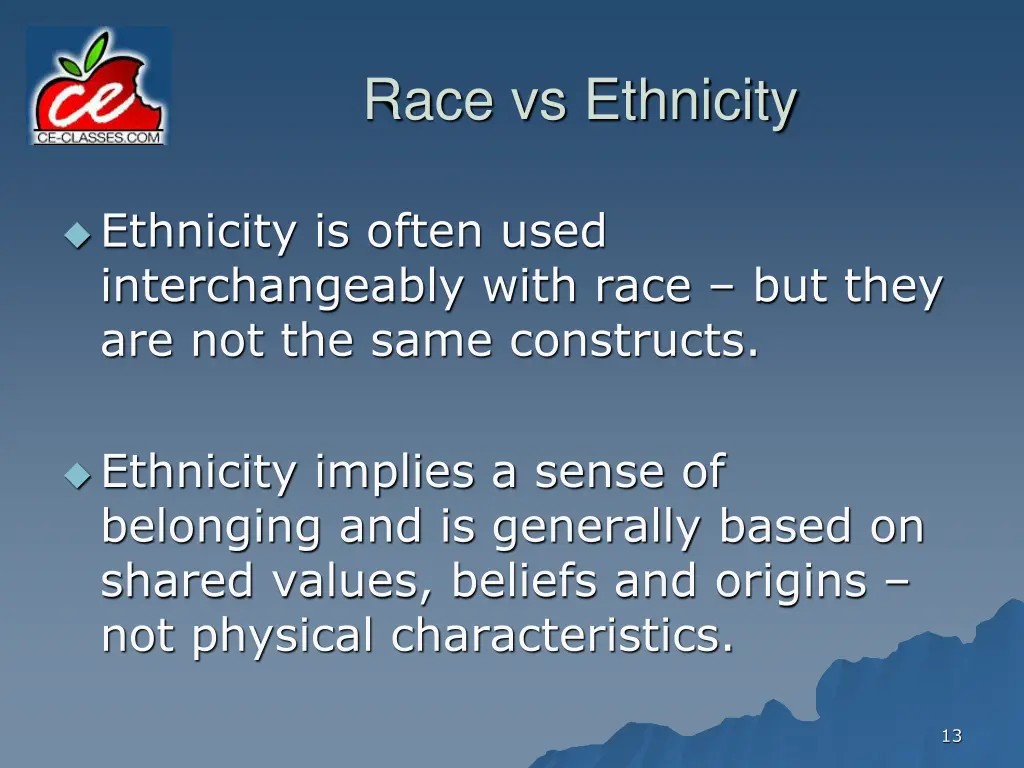 ce
CE-CLASSES.COM

Race vs Ethnicity

Ethnicity is often used interchangeably with race – but they are not the same constructs.

Ethnicity implies a sense of belonging and is generally based on shared values, beliefs and origins – not physical characteristics.

13